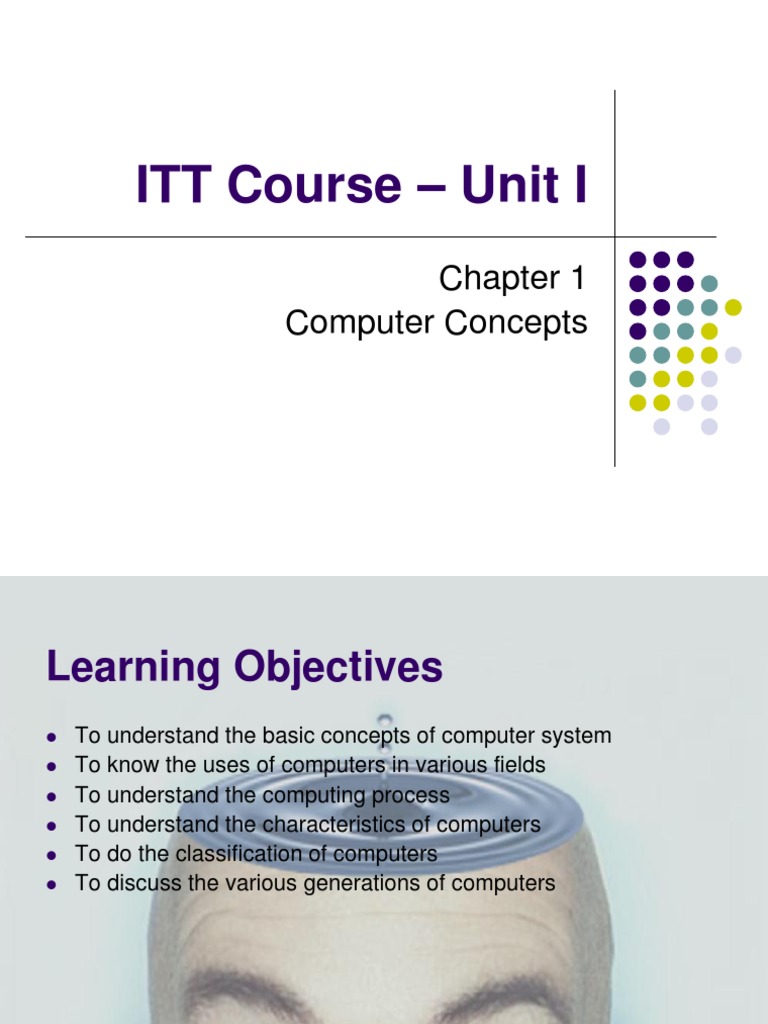 ITT Course – Unit I

Chapter 1
Computer Concepts

Learning Objectives

• To understand the basic concepts of computer system
• To know the uses of computers in various fields
• To understand the computing process
• To understand the characteristics of computers
• To do the classification of computers
• To discuss the various generations of computers